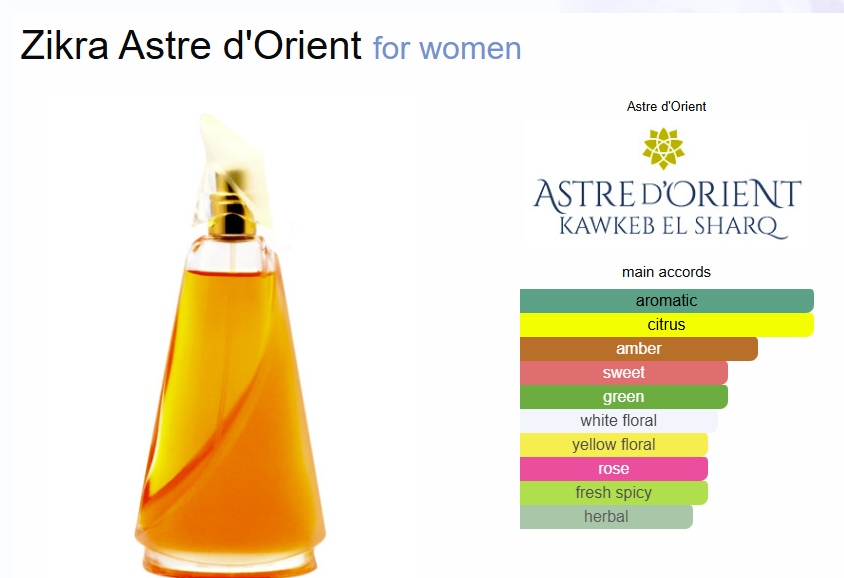 Zikra Astre d'Orient for women

Astre d'Orient

ASTRE D'ORIENT
KAWKEB EL SHARQ

main accords

aromatic
citrus
amber
sweet
green
white floral
yellow floral
rose
fresh spicy
herbal